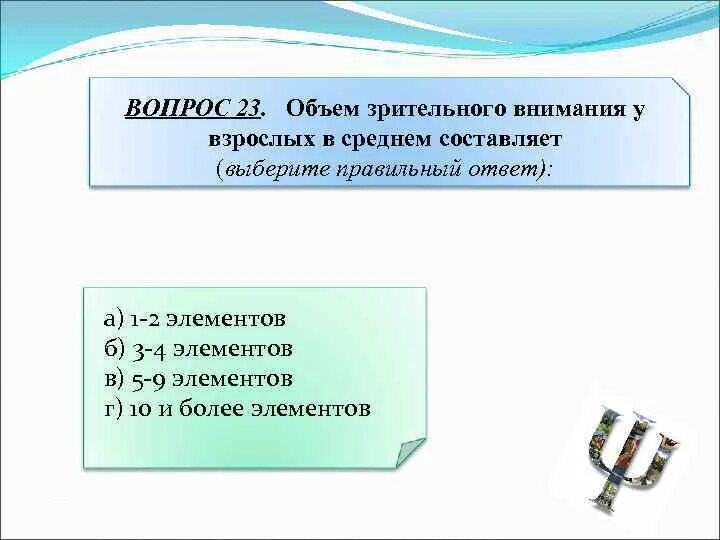 ВОПРОС 23. Объем зрительного внимания у взрослых в среднем составляет (выберите правильный ответ):

а) 1-2 элементов
б) 3-4 элементов
в) 5-9 элементов
г) 10 и более элементов